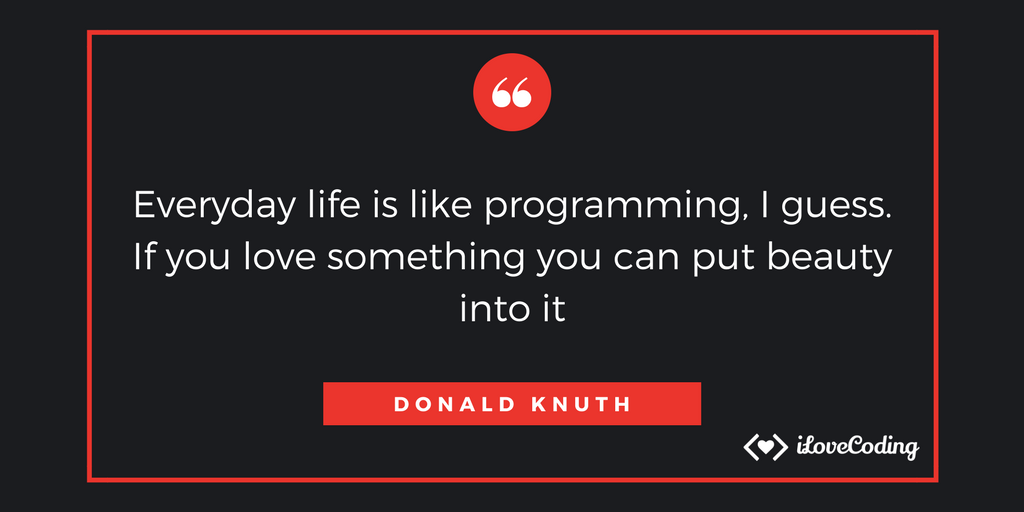 “

Everyday life is like programming, I guess. If you love something you can put beauty into it

DONALD KNUTH

iLoveCoding